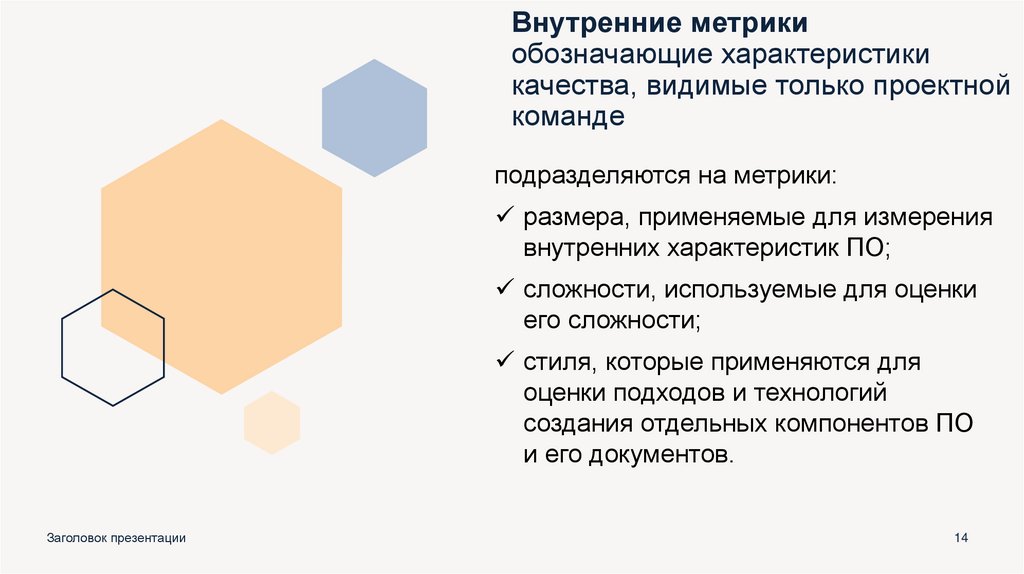 Внутренние метрики
обозначающие характеристики качества, видимые только проектной команде

подразделяются на метрики:

✓ размера, применяемые для измерения внутренних характеристик ПО;

✓ сложности, используемые для оценки его сложности;

✓ стиля, которые применяются для оценки подходов и технологий создания отдельных компонентов ПО и его документов.

Заголовок презентации

14